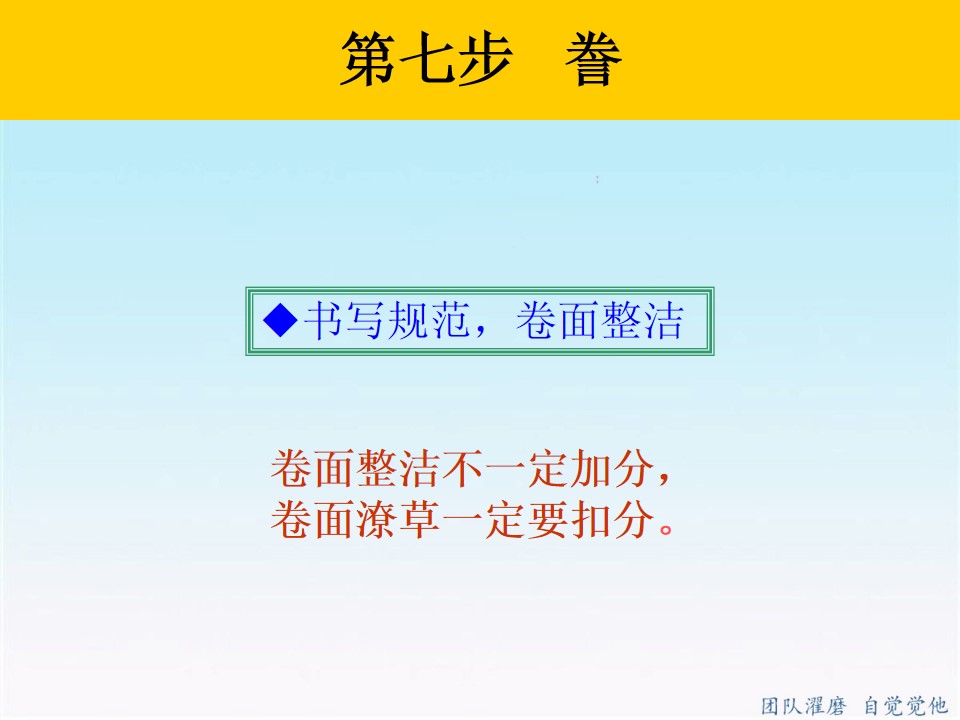 第七步　誊

◆书写规范，卷面整洁

卷面整洁不一定加分，
卷面潦草一定要扣分。

团队濯磨　自觉觉他